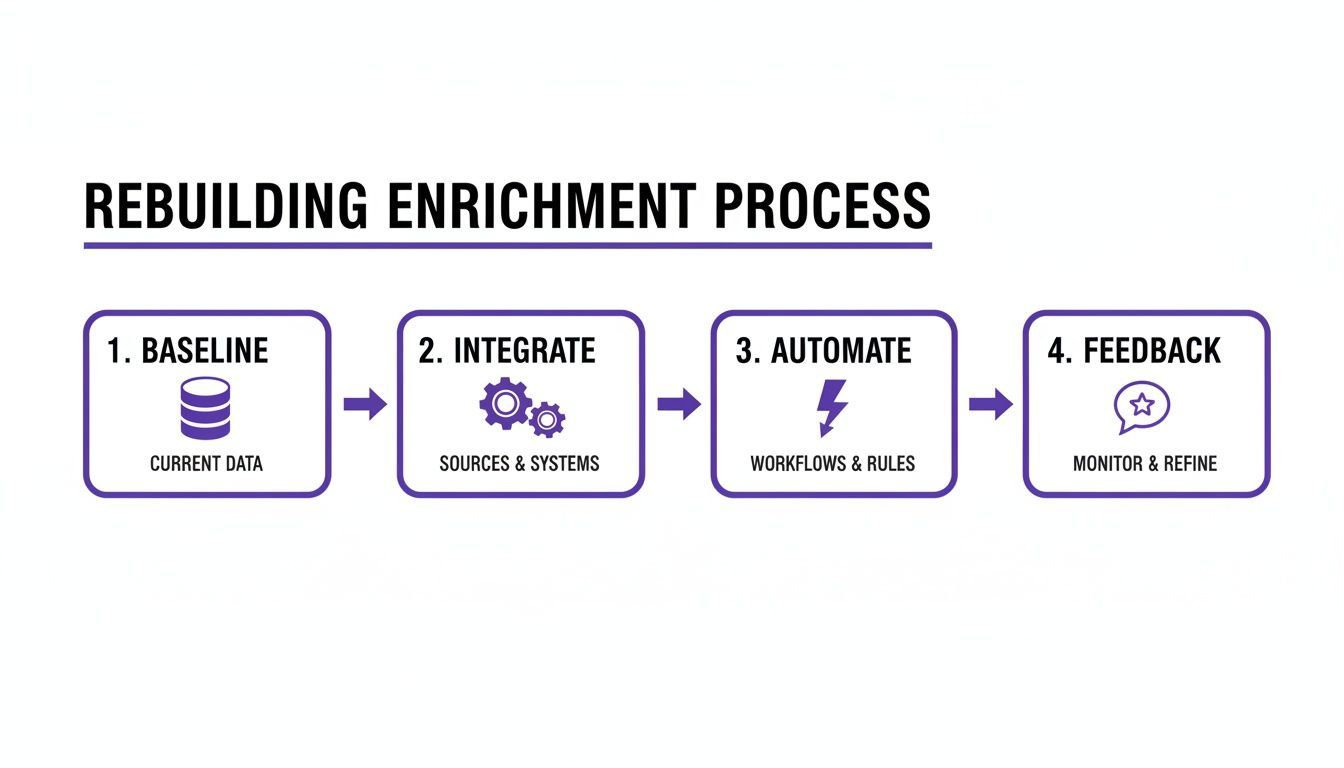 REBUILDING ENRICHMENT PROCESS

1. BASELINE
CURRENT DATA

2. INTEGRATE
SOURCES & SYSTEMS

3. AUTOMATE
WORKFLOWS & RULES

4. FEEDBACK
MONITOR & REFINE